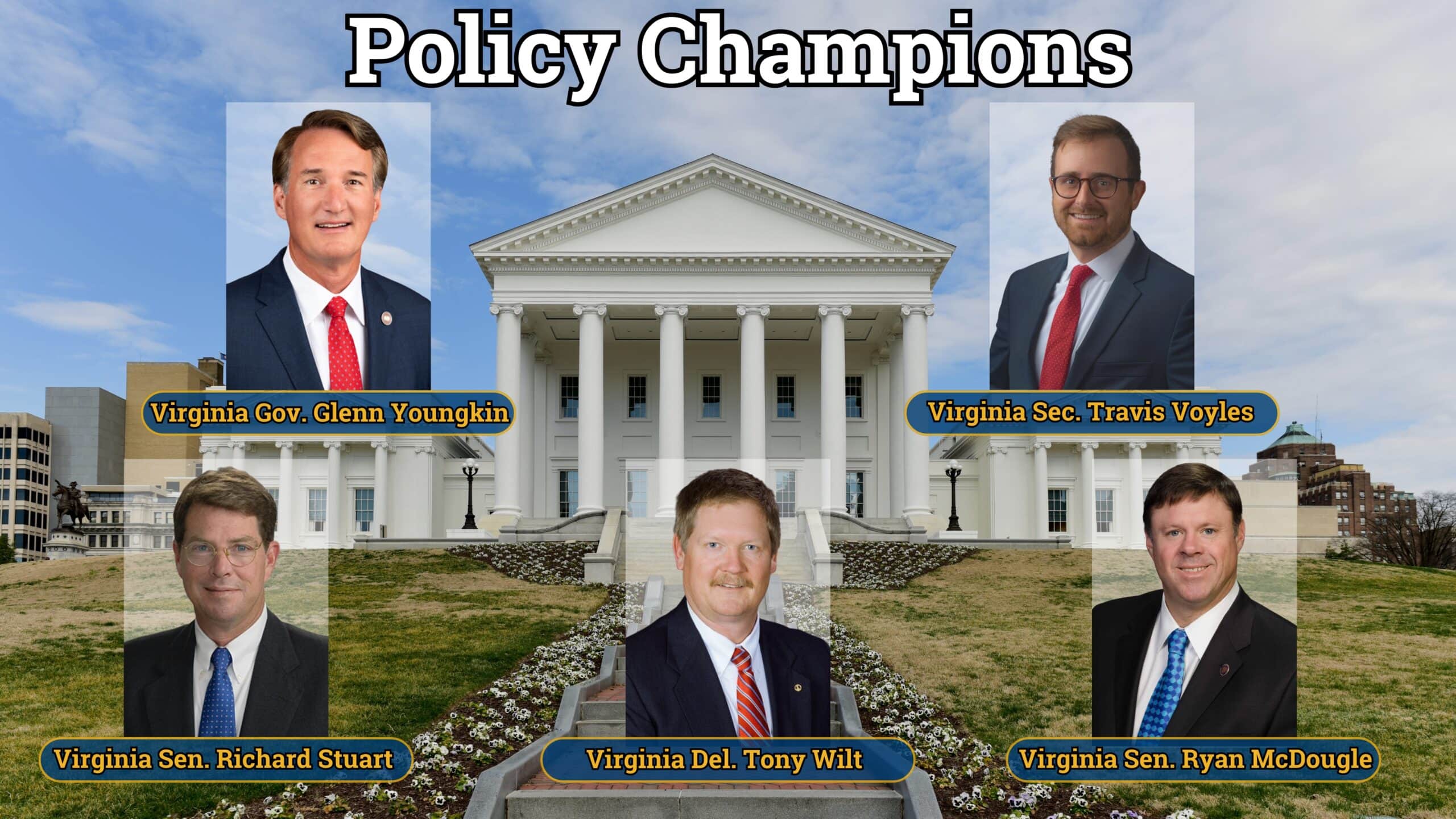 Policy Champions

Virginia Gov. Glenn Youngkin

Virginia Sec. Travis Voyles

Virginia Sen. Richard Stuart

Virginia Del. Tony Wilt

Virginia Sen. Ryan McDougle